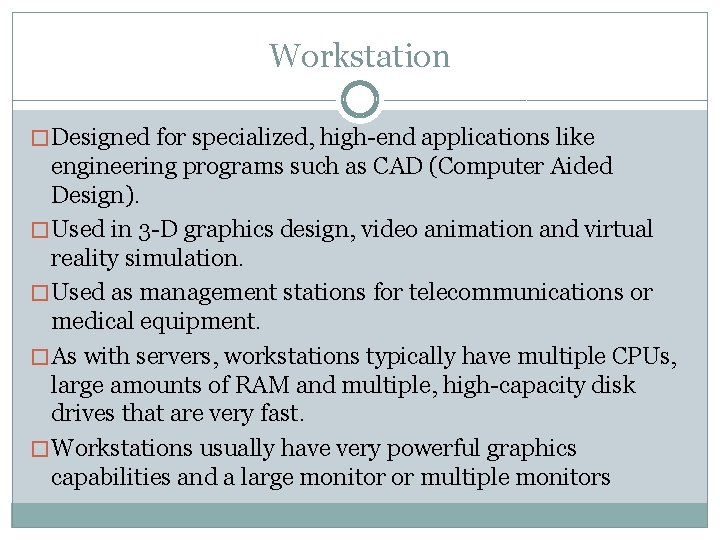 Workstation

□ Designed for specialized, high-end applications like engineering programs such as CAD (Computer Aided Design).

□ Used in 3-D graphics design, video animation and virtual reality simulation.

□ Used as management stations for telecommunications or medical equipment.

□ As with servers, workstations typically have multiple CPUs, large amounts of RAM and multiple, high-capacity disk drives that are very fast.

□ Workstations usually have very powerful graphics capabilities and a large monitor or multiple monitors